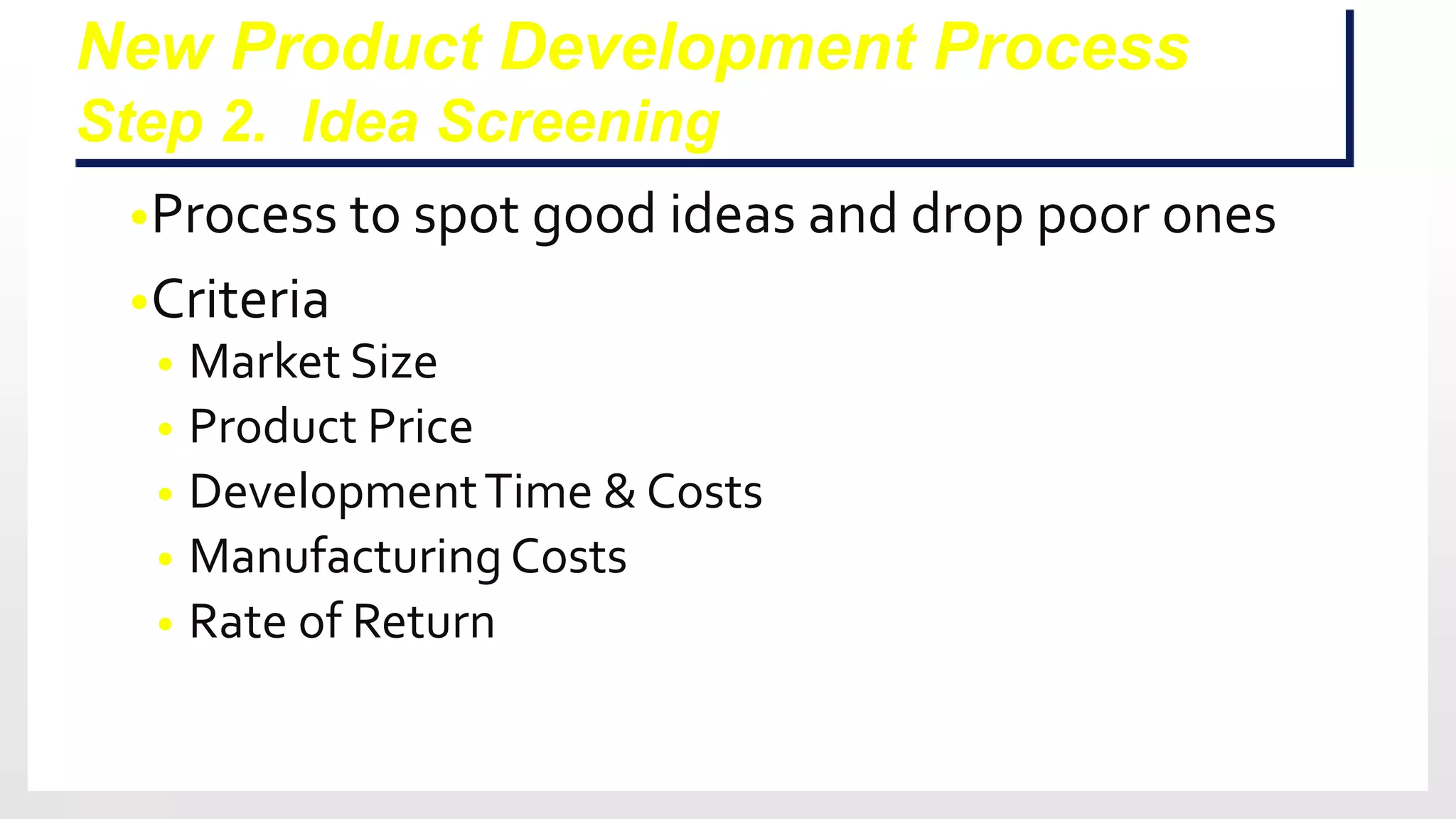 New Product Development Process
Step 2. Idea Screening

•Process to spot good ideas and drop poor ones

•Criteria
• Market Size
• Product Price
• Development Time & Costs
• Manufacturing Costs
• Rate of Return